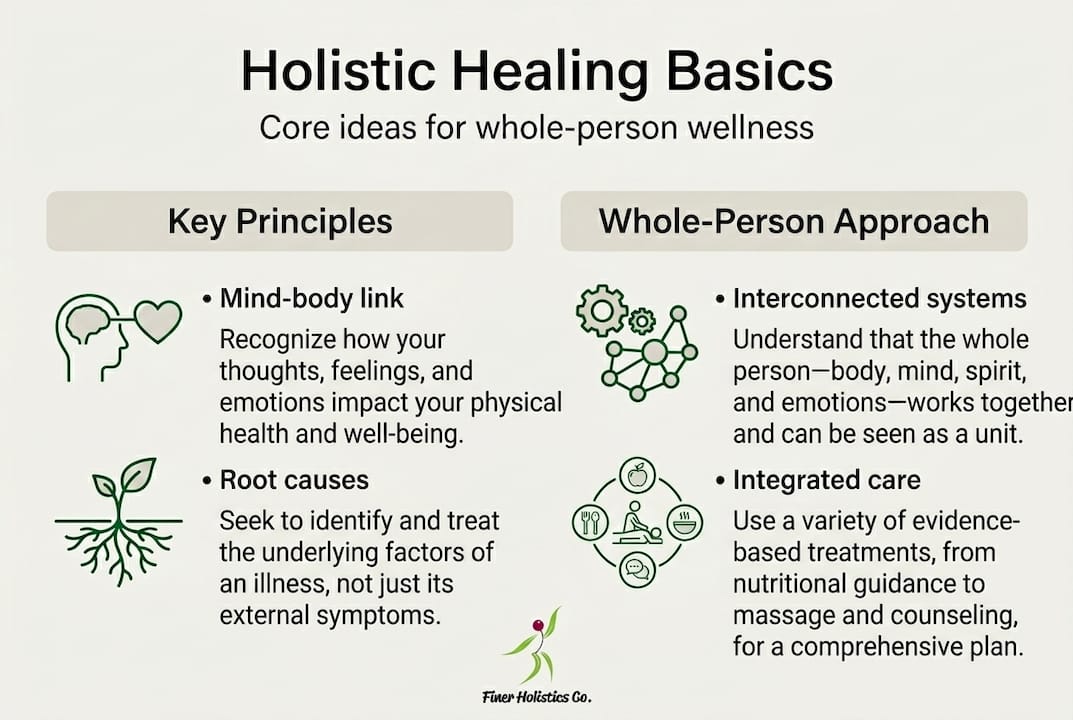 Holistic Healing Basics

Core ideas for whole-person wellness

Key Principles

• Mind-body link

Recognize how your thoughts, feelings, and emotions impact your physical health and well-being.

• Root causes

Seek to identify and treat the underlying factors of an illness, not just its external symptoms.

Whole-Person Approach

• Interconnected systems

Understand that the whole person—body, mind, spirit, and emotions—works together and can be seen as a unit.

• Integrated care

Use a variety of evidence-based treatments, from nutritional guidance to massage and counseling, for a comprehensive plan.

Finer Holistics Co.